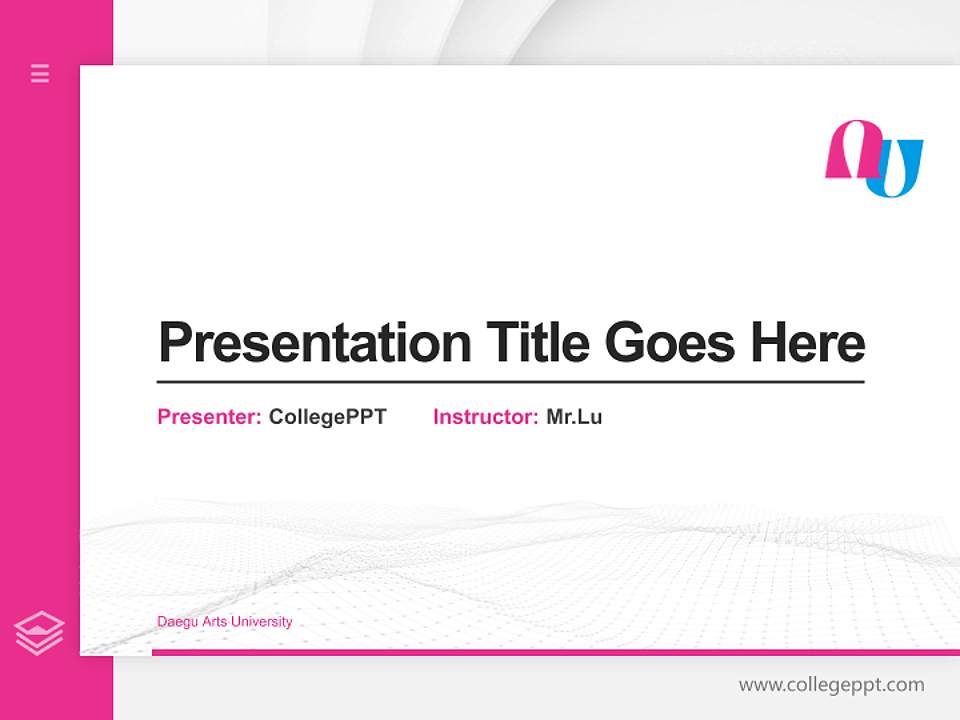 Presentation Title Goes Here

Presenter: CollegePPT Instructor: Mr.Lu

Daegu Arts University

www.collegeppt.com